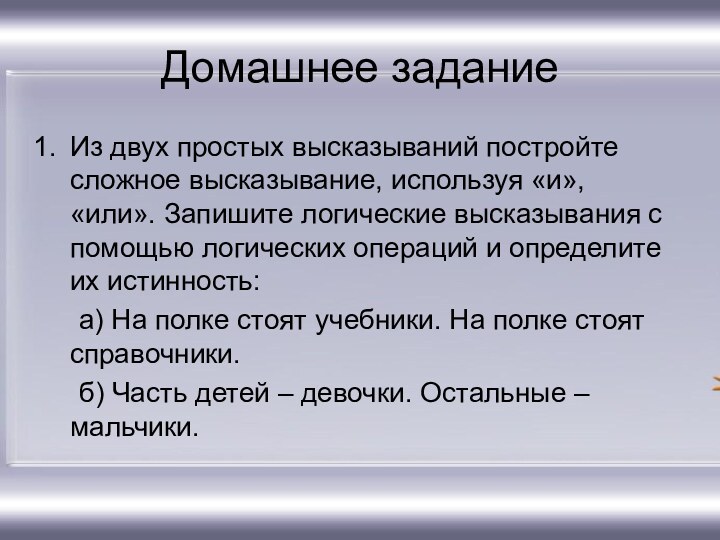 Домашнее задание

1. Из двух простых высказываний постройте сложное высказывание, используя «и», «или». Запишите логические высказывания с помощью логических операций и определите их истинность:

а) На полке стоят учебники. На полке стоят справочники.

б) Часть детей – девочки. Остальные – мальчики.